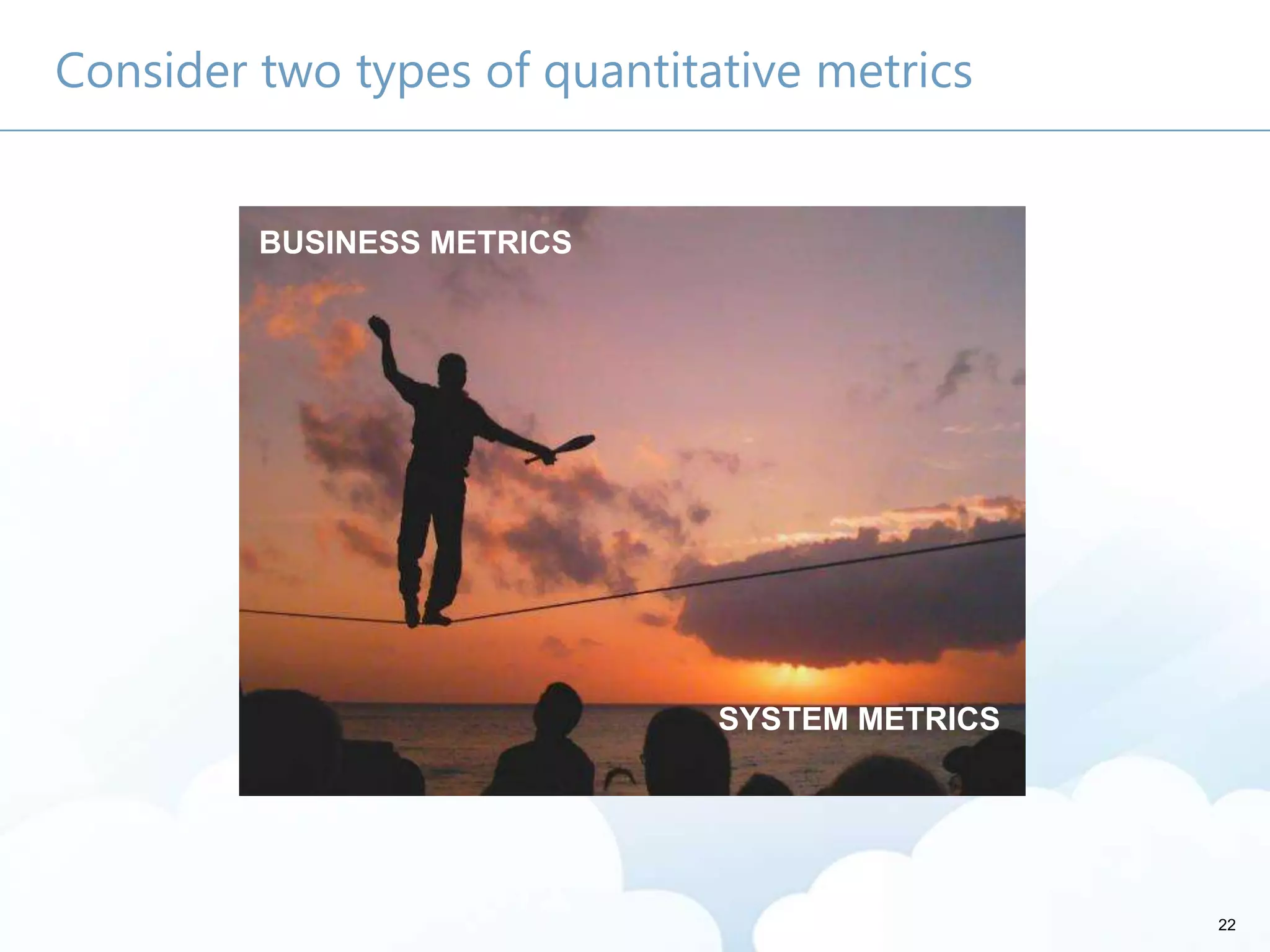 Consider two types of quantitative metrics

BUSINESS METRICS

SYSTEM METRICS

22